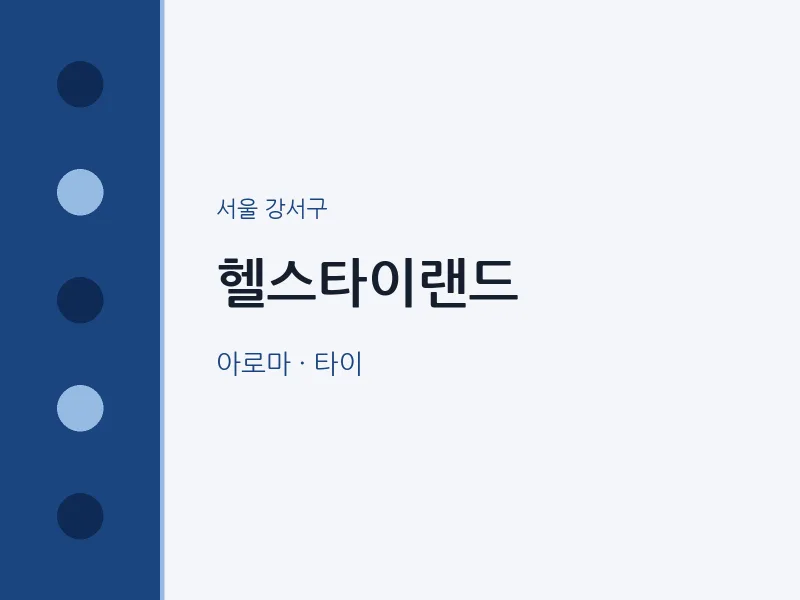 서울 강서구

헬스타이랜드

아로마 · 타이